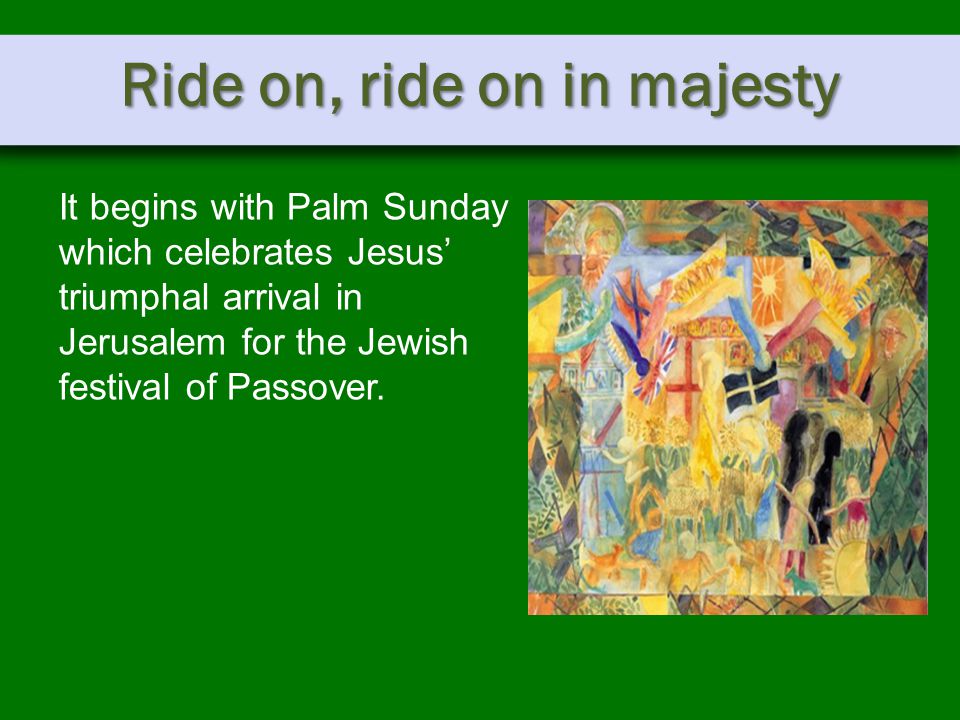 Ride on, ride on in majesty

It begins with Palm Sunday which celebrates Jesus' triumphal arrival in Jerusalem for the Jewish festival of Passover.